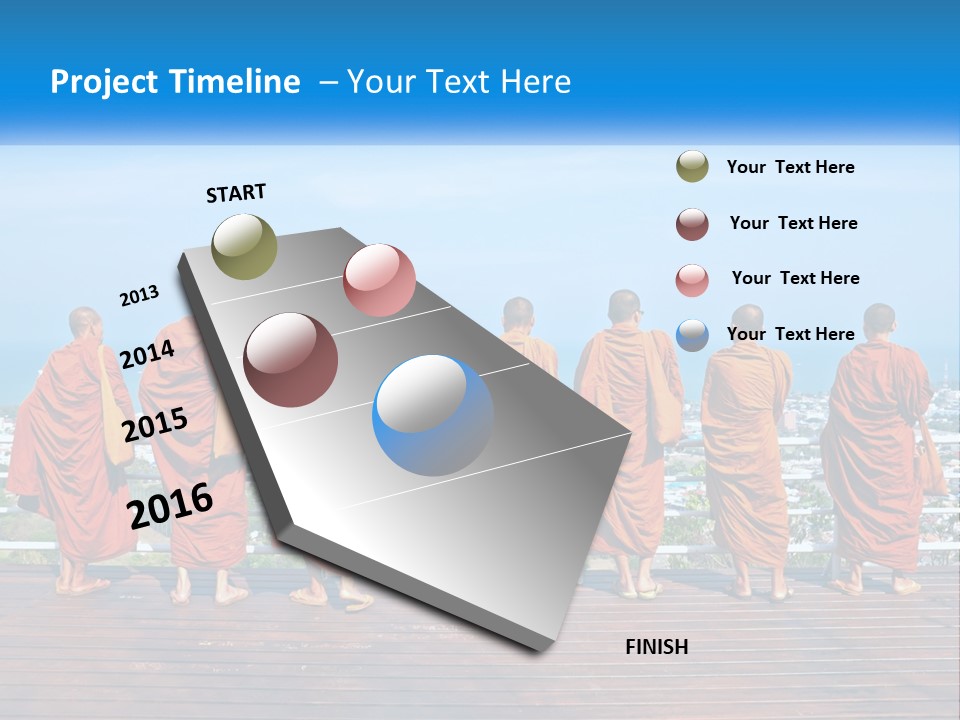 Project Timeline – Your Text Here

START

2013

2014

2015

2016

Your Text Here

Your Text Here

Your Text Here

Your Text Here

FINISH